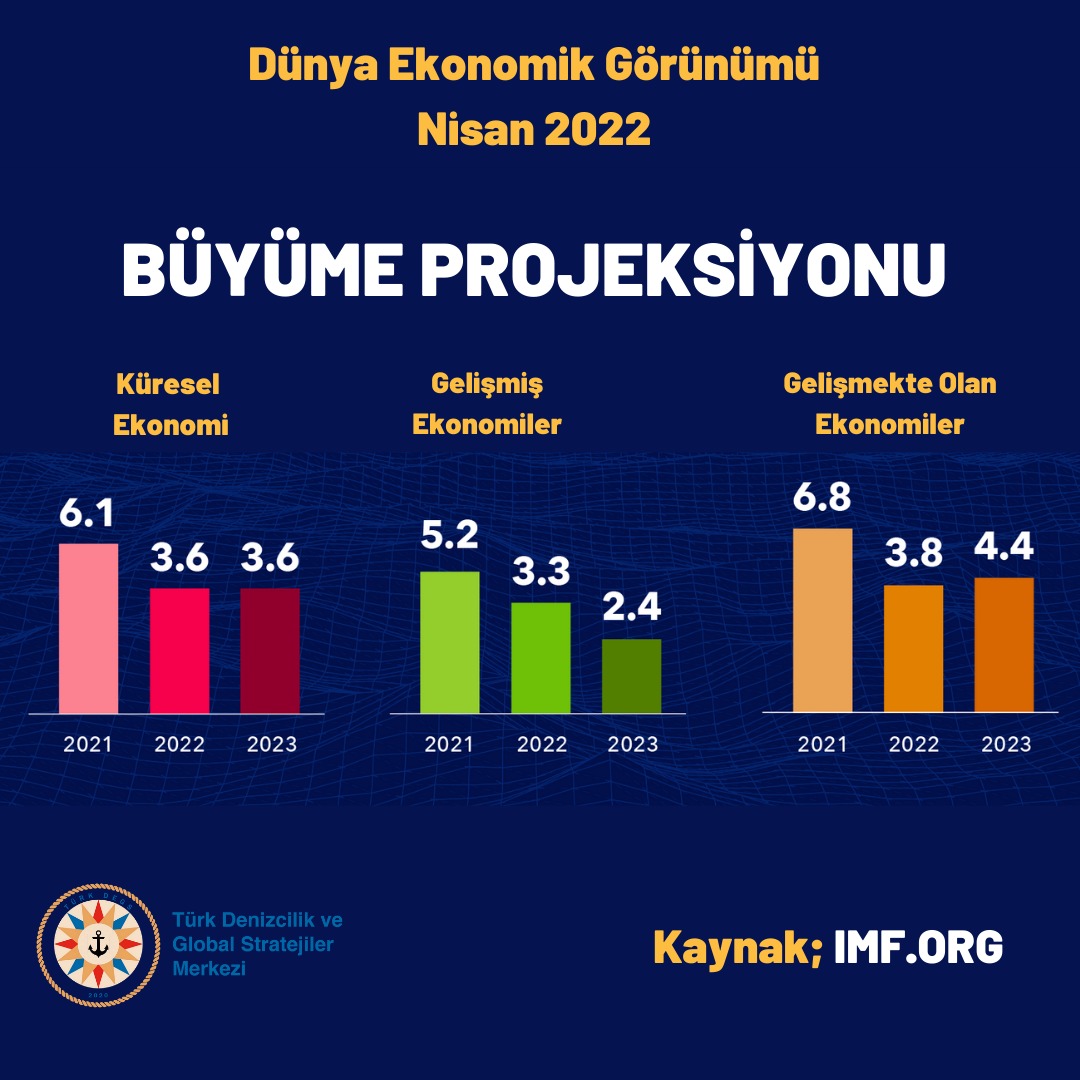 Dünya Ekonomik Görünümü
Nisan 2022

BÜYÜME PROJEKSİYONU

Küresel Ekonomi

6.1
3.6
3.6
2021
2022
2023

Gelişmiş Ekonomiler

5.2
3.3
2.4
2021
2022
2023

Gelişmekte Olan Ekonomiler

6.8
3.8
4.4
2021
2022
2023

Türk Denizcilik ve Global Stratejiler Merkezi

Kaynak; IMF.ORG